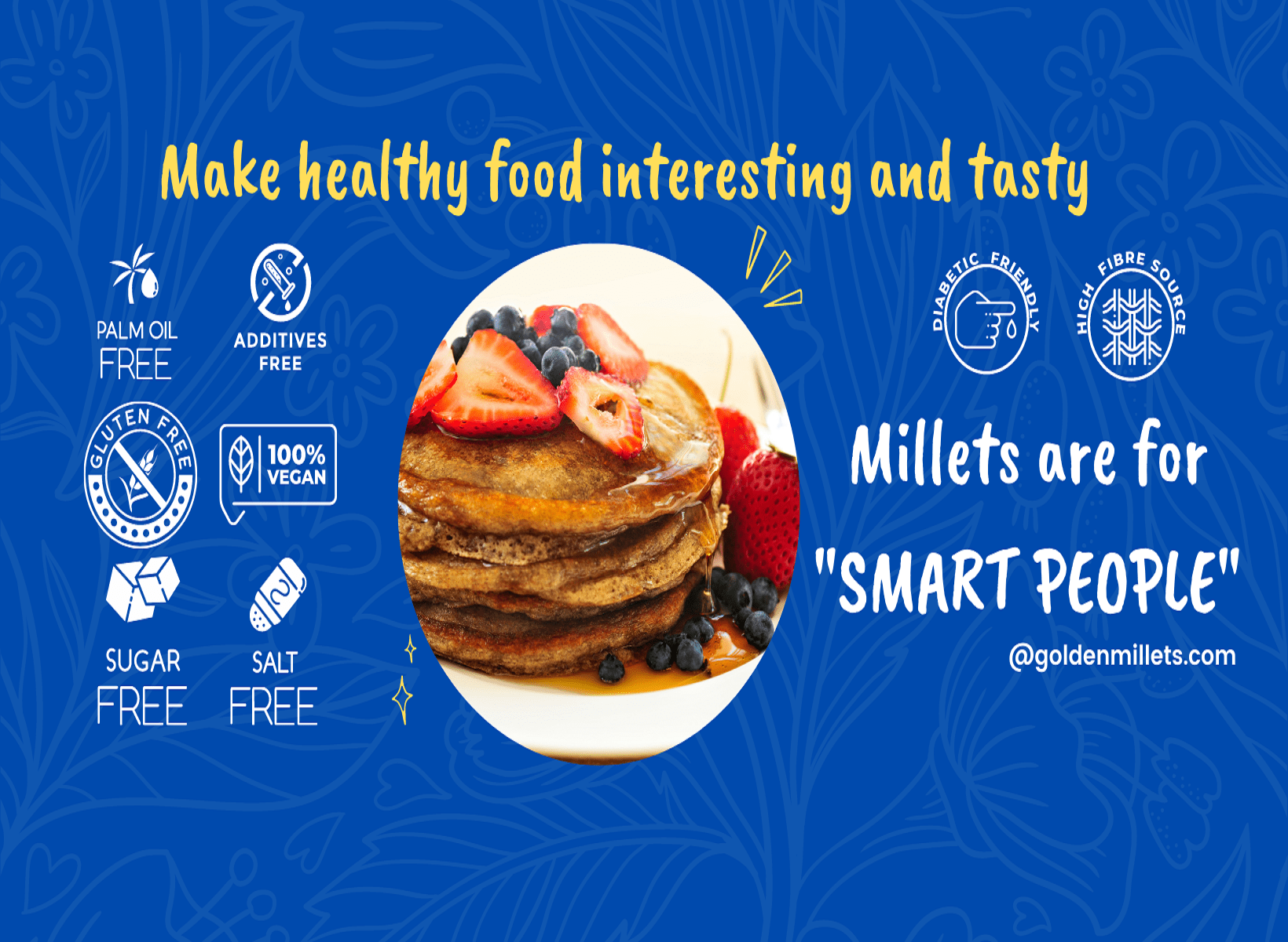 Make healthy food interesting and tasty

PALM OIL FREE

ADDITIVES FREE

GLUTEN FREE

100% VEGAN

SUGAR FREE

SALT FREE

DIABETIC FRIENDLY

HIGH FIBRE SOURCE

Millets are for "SMART PEOPLE"

@goldenmillets.com